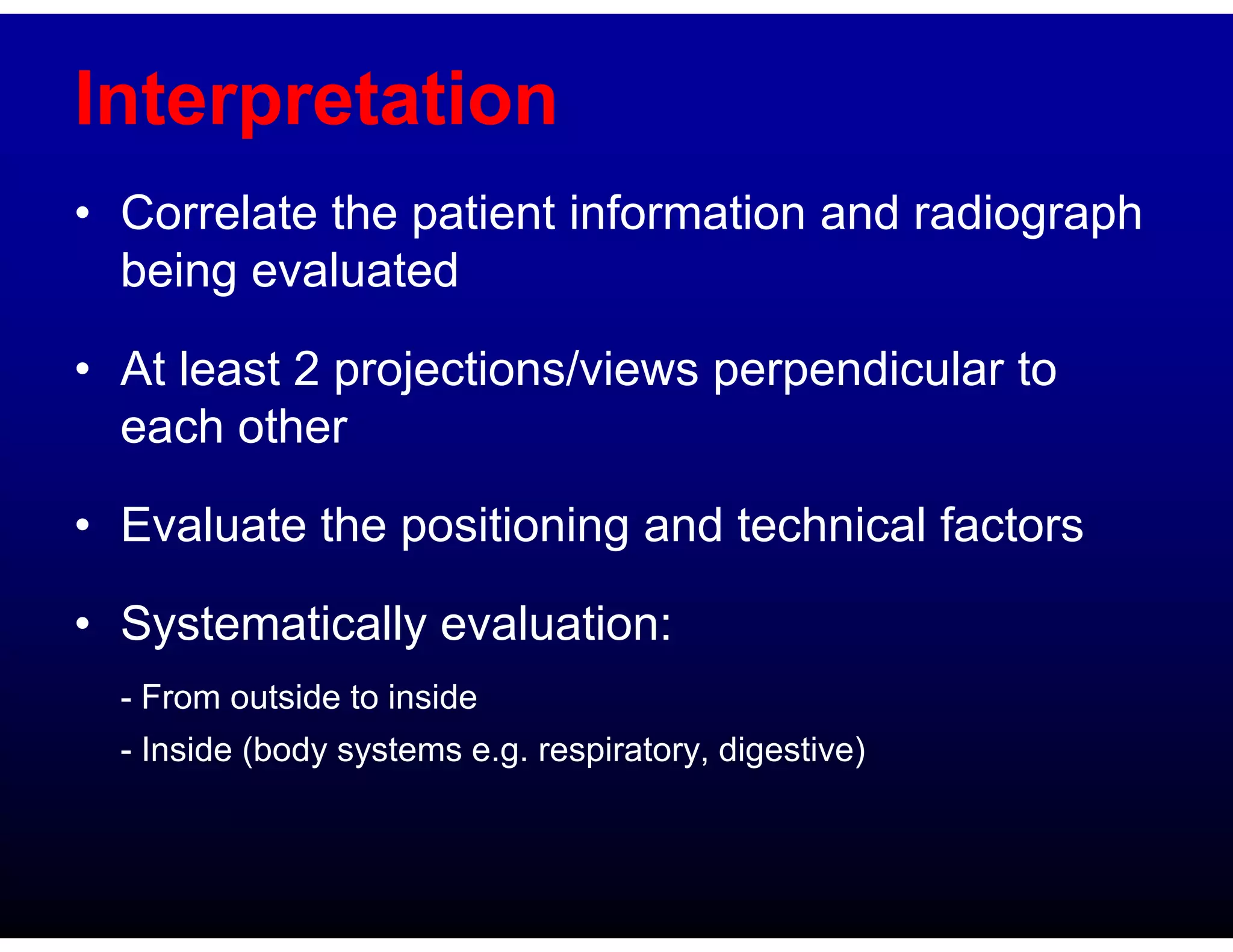 Interpretation

• Correlate the patient information and radiograph being evaluated

• At least 2 projections/views perpendicular to each other

• Evaluate the positioning and technical factors

• Systematically evaluation:

- From outside to inside

- Inside (body systems e.g. respiratory, digestive)